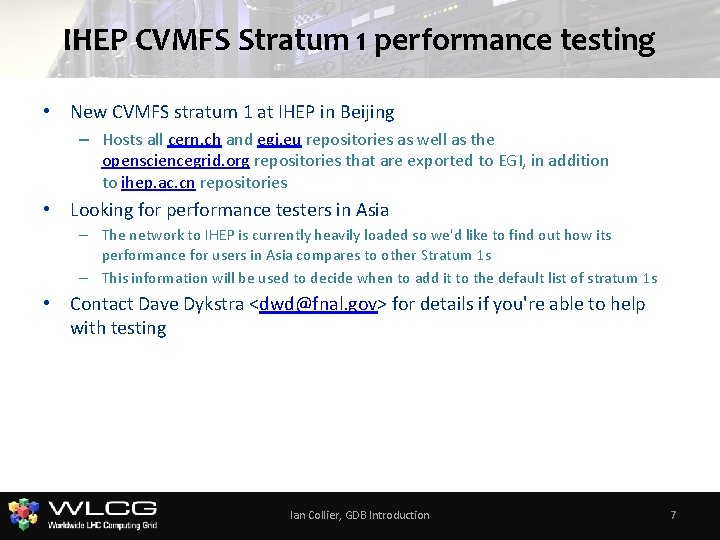 IHEP CVMFS Stratum 1 performance testing

• New CVMFS stratum 1 at IHEP in Beijing
– Hosts all cern.ch and egi.eu repositories as well as the opensciencegrid.org repositories that are exported to EGI, in addition to ihep.ac.cn repositories

• Looking for performance testers in Asia
– The network to IHEP is currently heavily loaded so we'd like to find out how its performance for users in Asia compares to other Stratum 1s
– This information will be used to decide when to add it to the default list of stratum 1s

• Contact Dave Dykstra <dwd@fnal.gov> for details if you're able to help with testing

WLCG
Worldwide LHC Computing Grid

Ian Collier, GDB Introduction

7